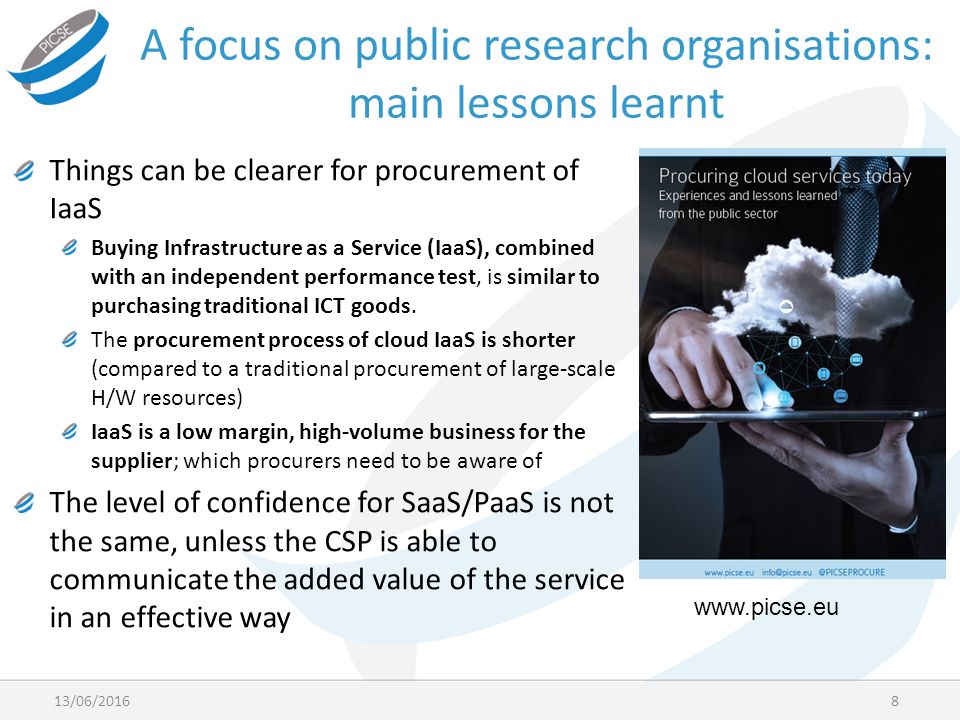 PICSE

A focus on public research organisations: main lessons learnt

Things can be clearer for procurement of IaaS

Buying Infrastructure as a Service (IaaS), combined with an independent performance test, is similar to purchasing traditional ICT goods.

The procurement process of cloud IaaS is shorter (compared to a traditional procurement of large-scale H/W resources)

IaaS is a low margin, high-volume business for the supplier; which procurers need to be aware of

The level of confidence for SaaS/PaaS is not the same, unless the CSP is able to communicate the added value of the service in an effective way

Procuring cloud services today
Experiences and lessons learned from the public sector

www.picse.eu info@picse.eu @PICSEPROCURE

www.picse.eu

13/06/2016

8